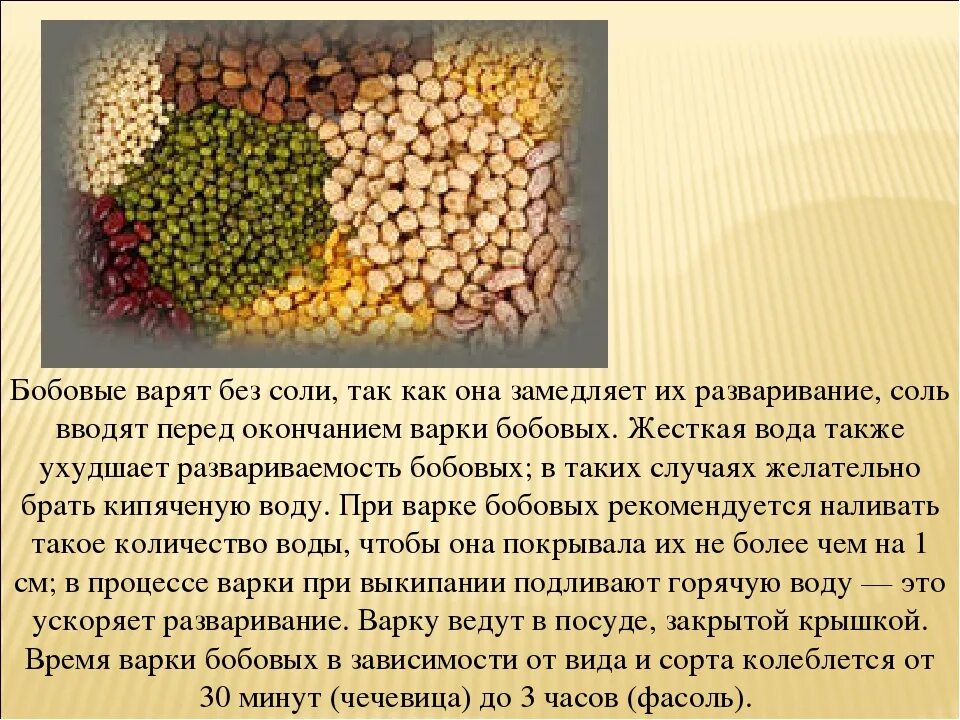 Бобовые варят без соли, так как она замедляет их разваривание, соль вводят перед окончанием варки бобовых. Жесткая вода также ухудшает развариваемость бобовых; в таких случаях желательно брать кипяченую воду. При варке бобовых рекомендуется наливать такое количество воды, чтобы она покрывала их не более чем на 1 см; в процессе варки при выкипании подливают горячую воду — это ускоряет разваривание. Варку ведут в посуде, закрытой крышкой. Время варки бобовых в зависимости от вида и сорта колеблется от 30 минут (чечевица) до 3 часов (фасоль).